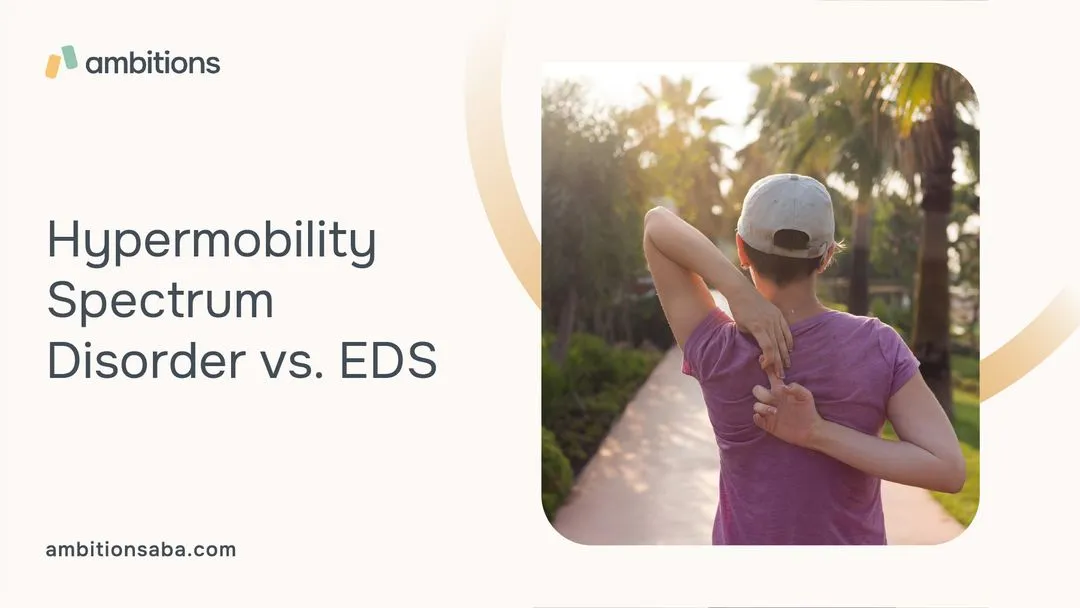 ambitions

Hypermobility Spectrum Disorder vs. EDS

ambitionsaba.com